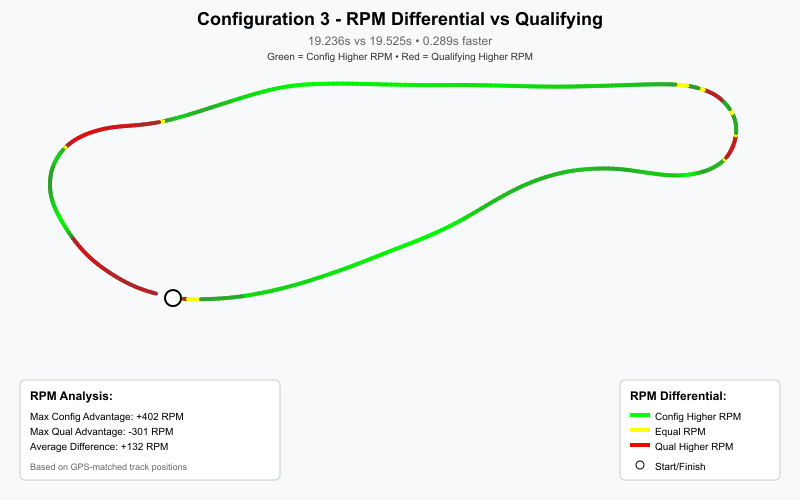 Configuration 3 - RPM Differential vs Qualifying

19.236s vs 19.525s • 0.289s faster

Green = Config Higher RPM • Red = Qualifying Higher RPM

RPM Analysis:

Max Config Advantage: +402 RPM

Max Qual Advantage: -301 RPM

Average Difference: +132 RPM

Based on GPS-matched track positions

RPM Differential:

Config Higher RPM

Equal RPM

Qual Higher RPM

Start/Finish